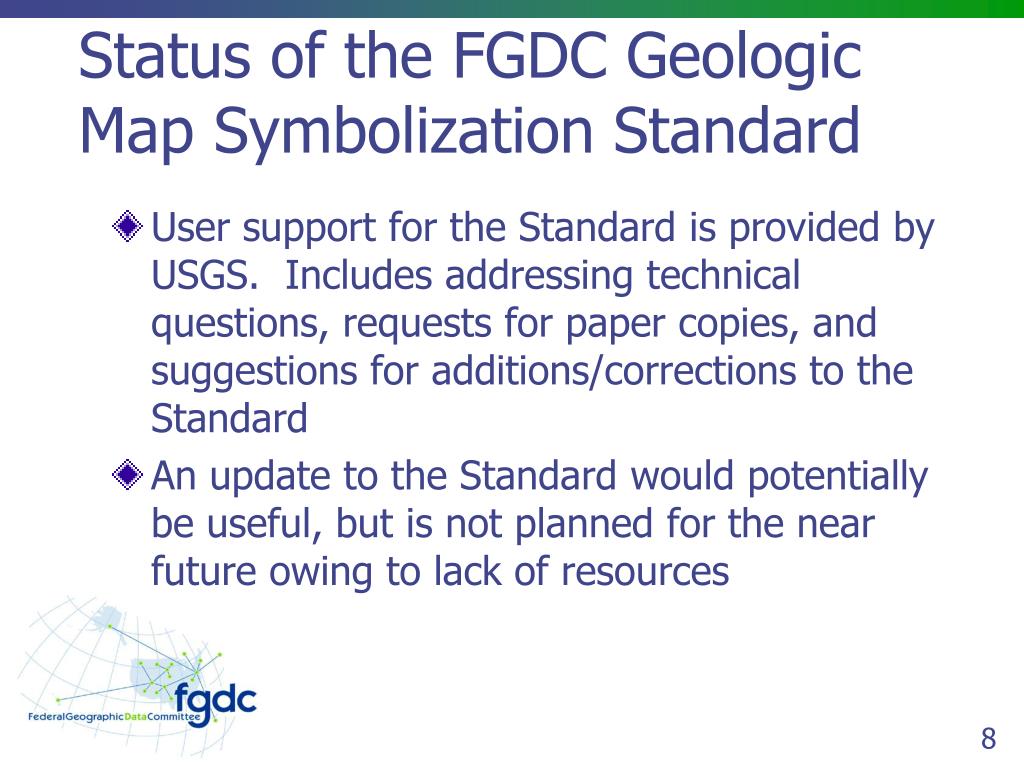 Status of the FGDC Geologic Map Symbolization Standard

User support for the Standard is provided by USGS. Includes addressing technical questions, requests for paper copies, and suggestions for additions/corrections to the Standard

An update to the Standard would potentially be useful, but is not planned for the near future owing to lack of resources

fgdc
FederalGeographicDataCommittee

8